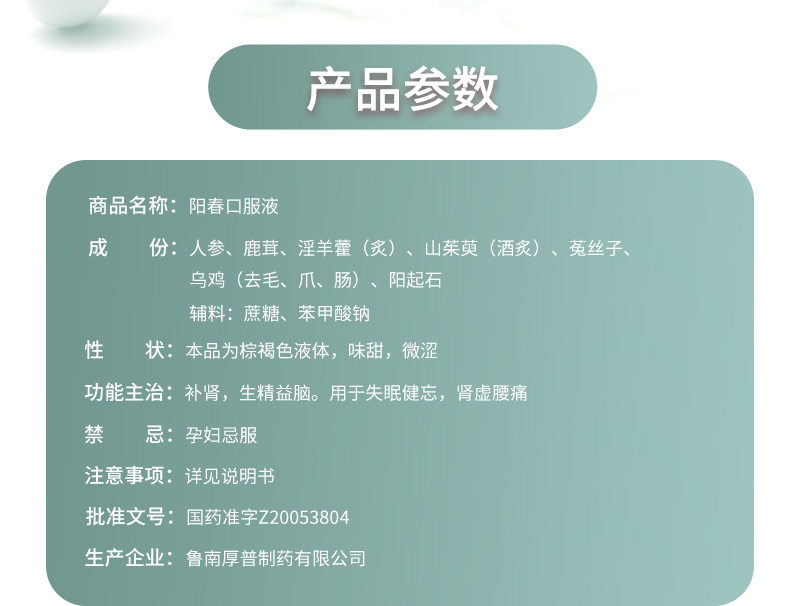 产品参数

商品名称：阳春口服液

成　　份：人参、鹿茸、淫羊藿（炙）、山茱萸（酒炙）、菟丝子、乌鸡（去毛、爪、肠）、阳起石
辅料：蔗糖、苯甲酸钠

性　　状：本品为棕褐色液体，味甜，微涩

功能主治：补肾，生精益脑。用于失眠健忘，肾虚腰痛

禁　　忌：孕妇忌服

注意事项：详见说明书

批准文号：国药准字Z20053804

生产企业：鲁南厚普制药有限公司